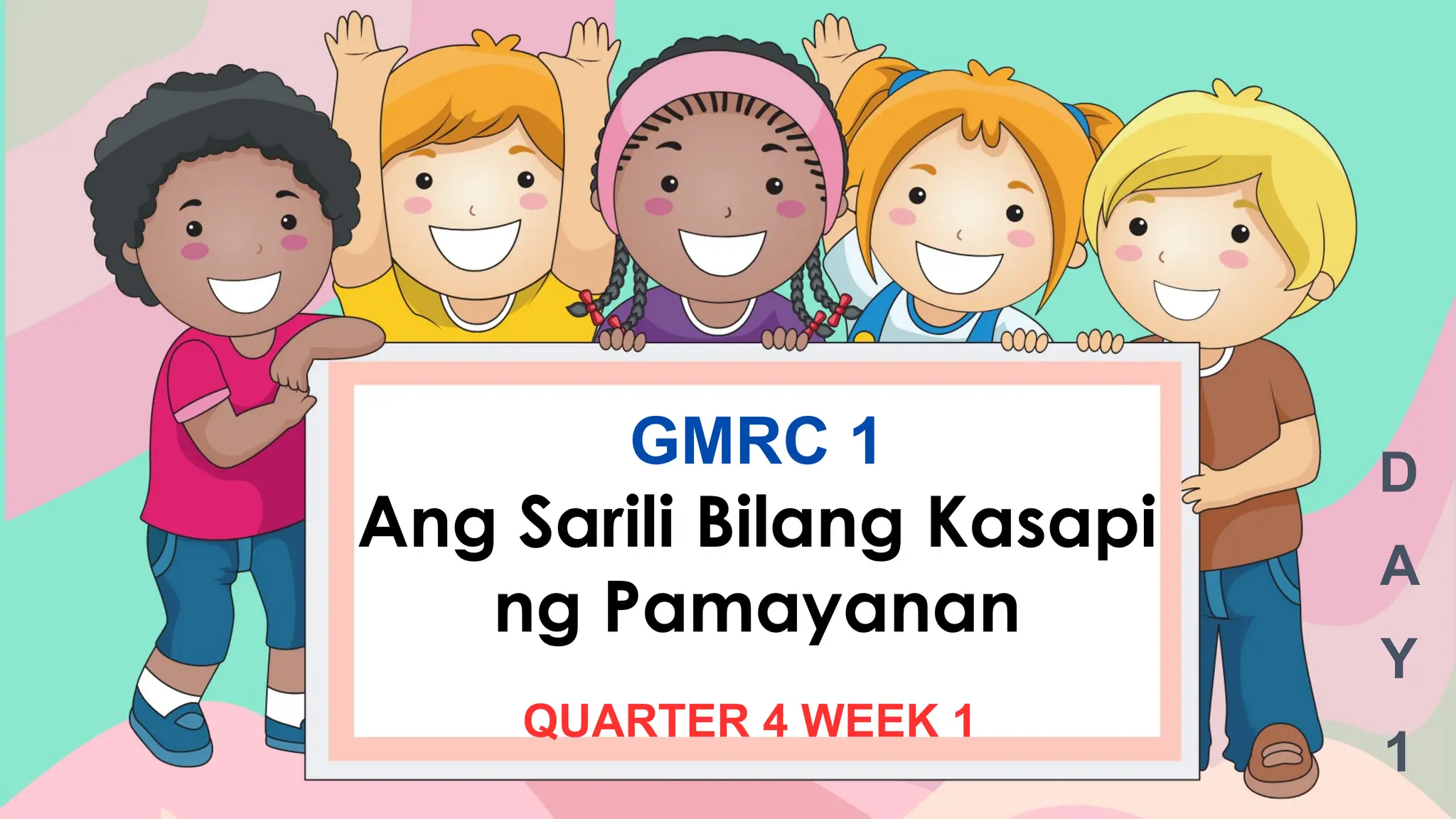 GMRC 1
Ang Sarili Bilang Kasapi ng Pamayanan

QUARTER 4 WEEK 1

DAY 1